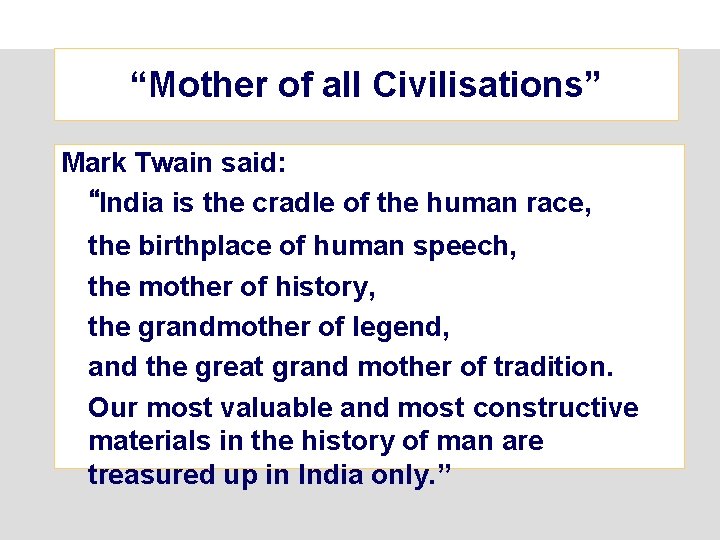 “Mother of all Civilisations”

Mark Twain said:

“India is the cradle of the human race,

the birthplace of human speech,

the mother of history,

the grandmother of legend,

and the great grand mother of tradition.

Our most valuable and most constructive materials in the history of man are treasured up in India only.”